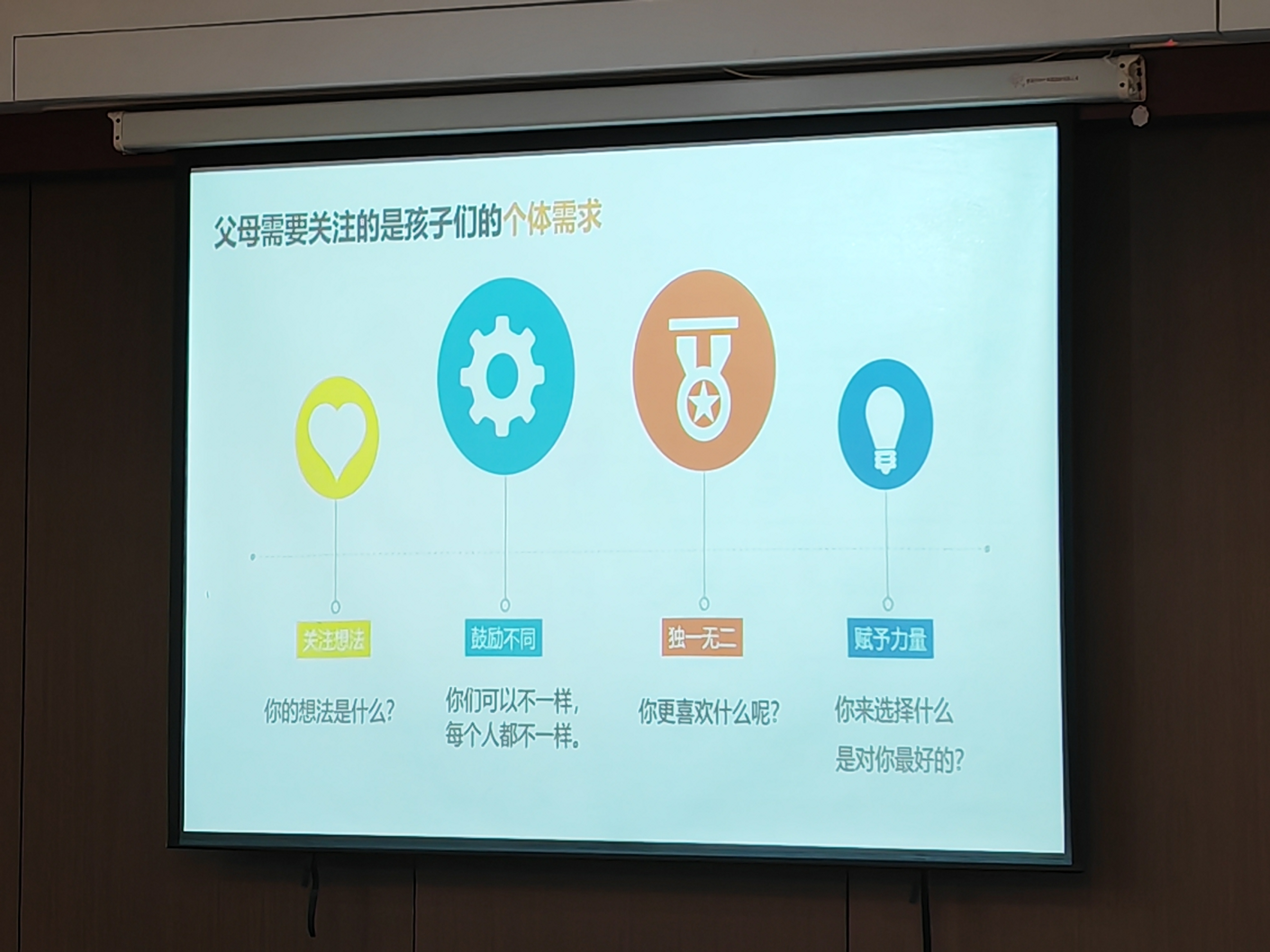 父母需要关注的是孩子们的个体需求

关注想法

你的想法是什么?

鼓励不同

你们可以不一样，
每个人都不一样。

独一无二

你更喜欢什么呢?

赋予力量

你来选择什么

是对你最好的?